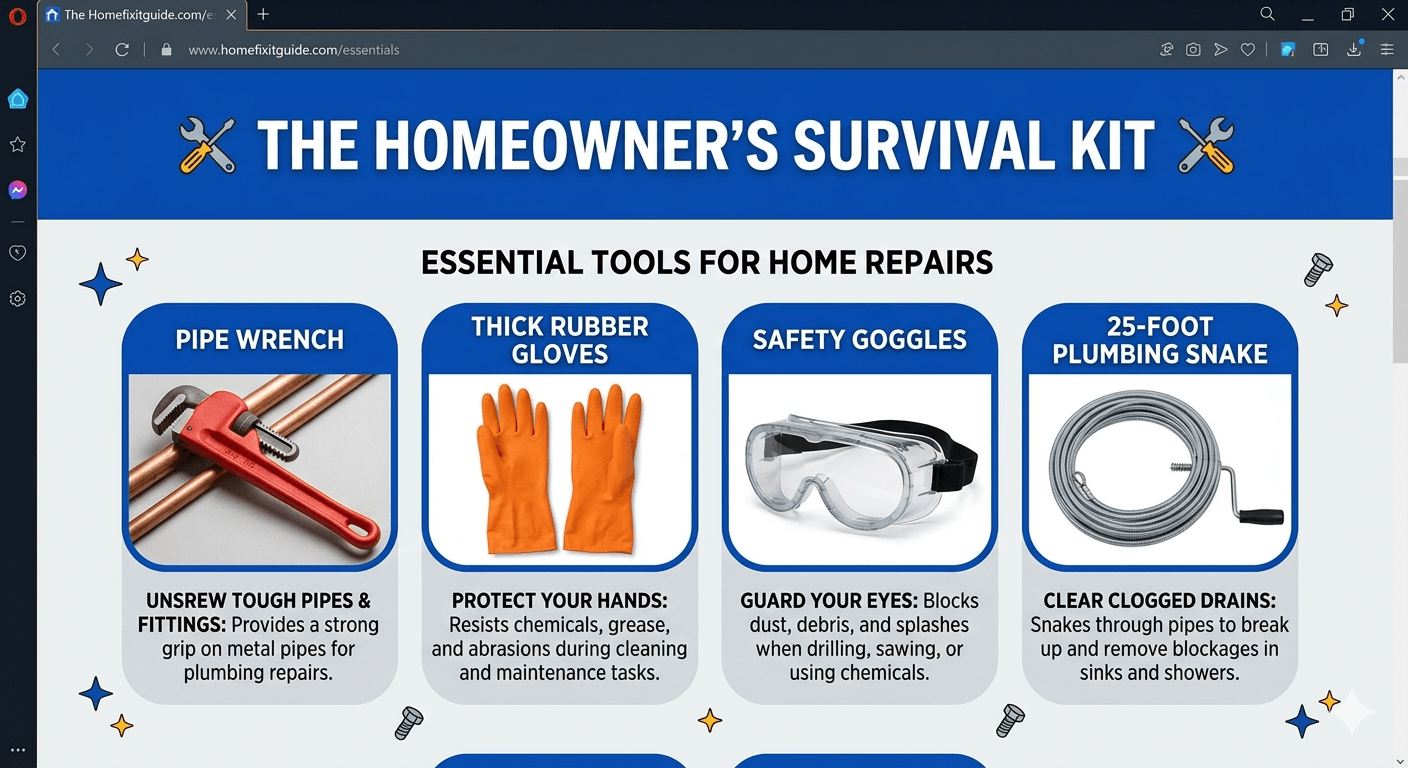 The Homefixitguide.com/e

www.homefixitguide.com/essentials

THE HOMEOWNER'S SURVIVAL KIT

ESSENTIAL TOOLS FOR HOME REPAIRS

PIPE WRENCH

UNSREW TOUGH PIPES & FITTINGS: Provides a strong grip on metal pipes for plumbing repairs.

THICK RUBBER GLOVES

PROTECT YOUR HANDS: Resists chemicals, grease, and abrasions during cleaning and maintenance tasks.

SAFETY GOGGLES

GUARD YOUR EYES: Blocks dust, debris, and splashes when drilling, sawing, or using chemicals.

25-FOOT PLUMBING SNAKE

CLEAR CLOGGED DRAINS: Snakes through pipes to break up and remove blockages in sinks and showers.